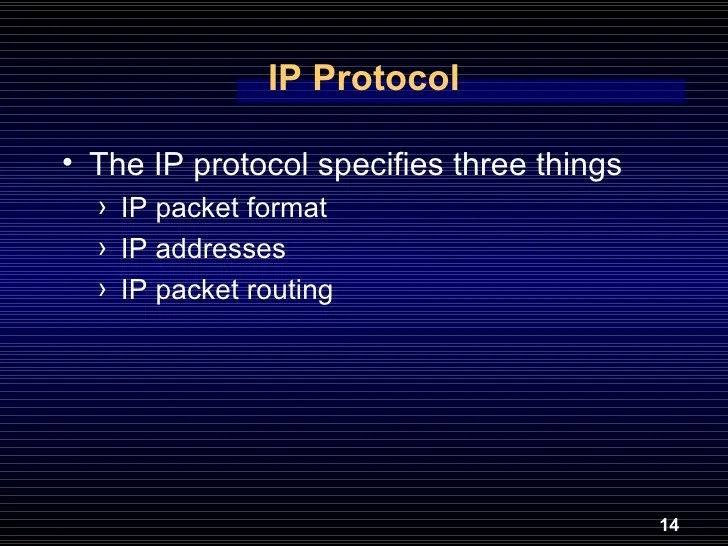 IP Protocol

• The IP protocol specifies three things
 › IP packet format
 › IP addresses
 › IP packet routing

14